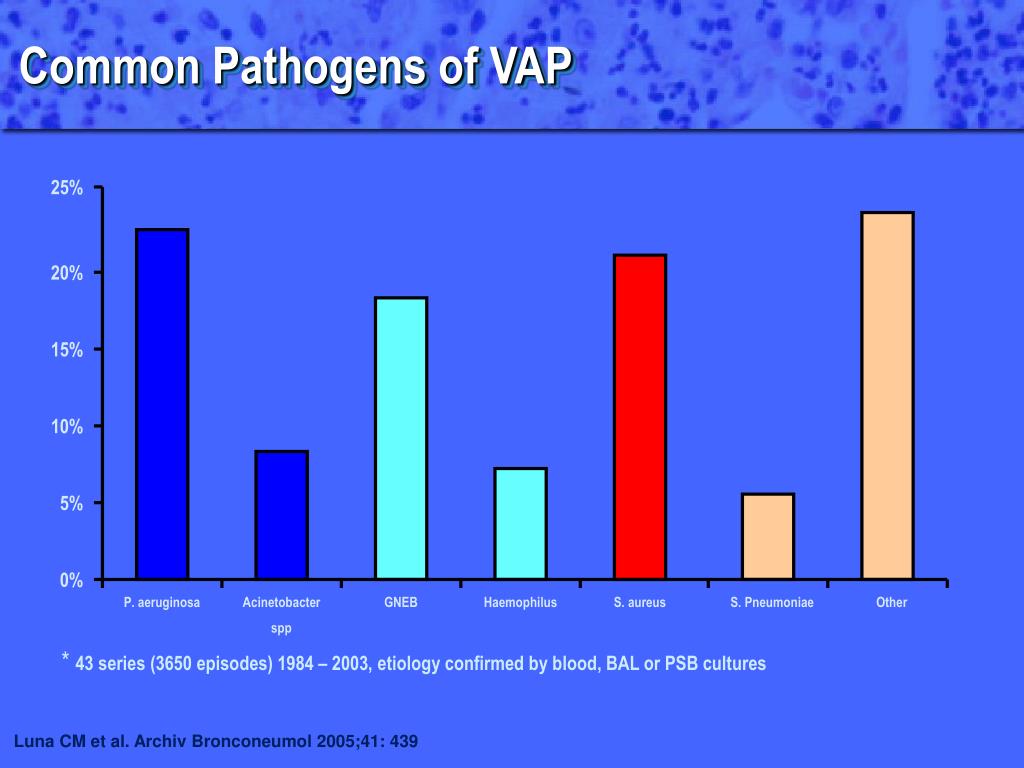 Common Pathogens of VAP

25%
20%
15%
10%
5%
0%

P. aeruginosa
Acinetobacter spp
GNEB
Haemophilus
S. aureus
S. Pneumoniae
Other

* 43 series (3650 episodes) 1984 – 2003, etiology confirmed by blood, BAL or PSB cultures

Luna CM et al. Archiv Bronconeumol 2005;41: 439